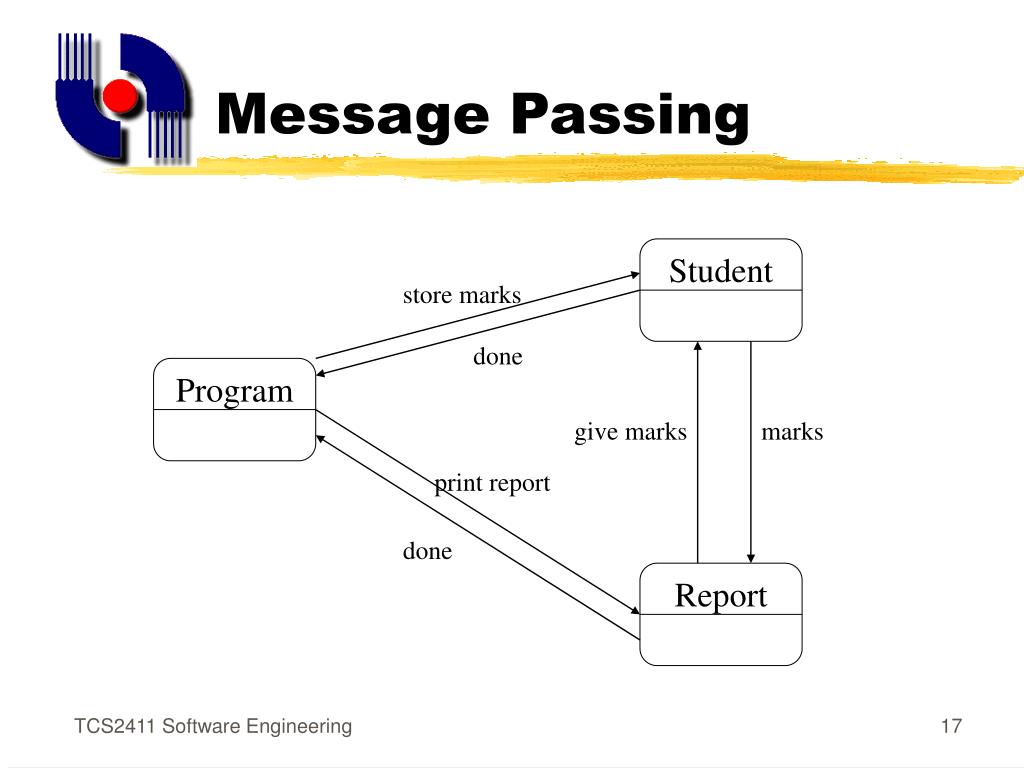 Message Passing

Student

store marks

done

Program

give marks

marks

print report

done

Report

TCS2411 Software Engineering

17